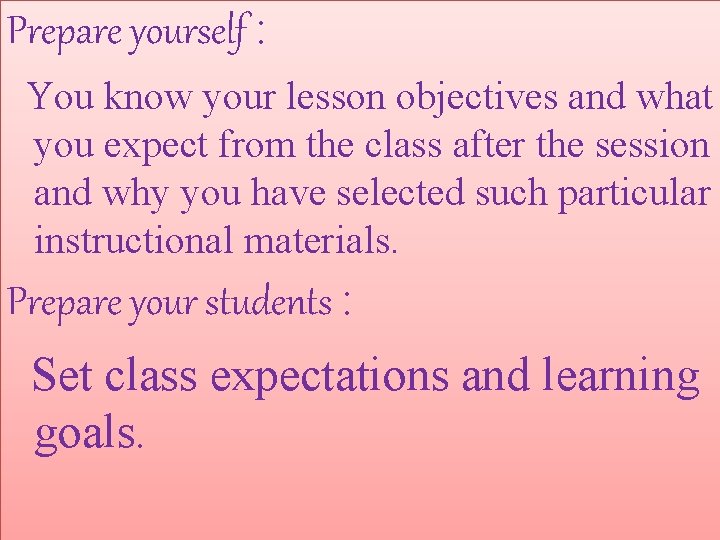 Prepare yourself :

You know your lesson objectives and what you expect from the class after the session and why you have selected such particular instructional materials.

Prepare your students :

Set class expectations and learning goals.